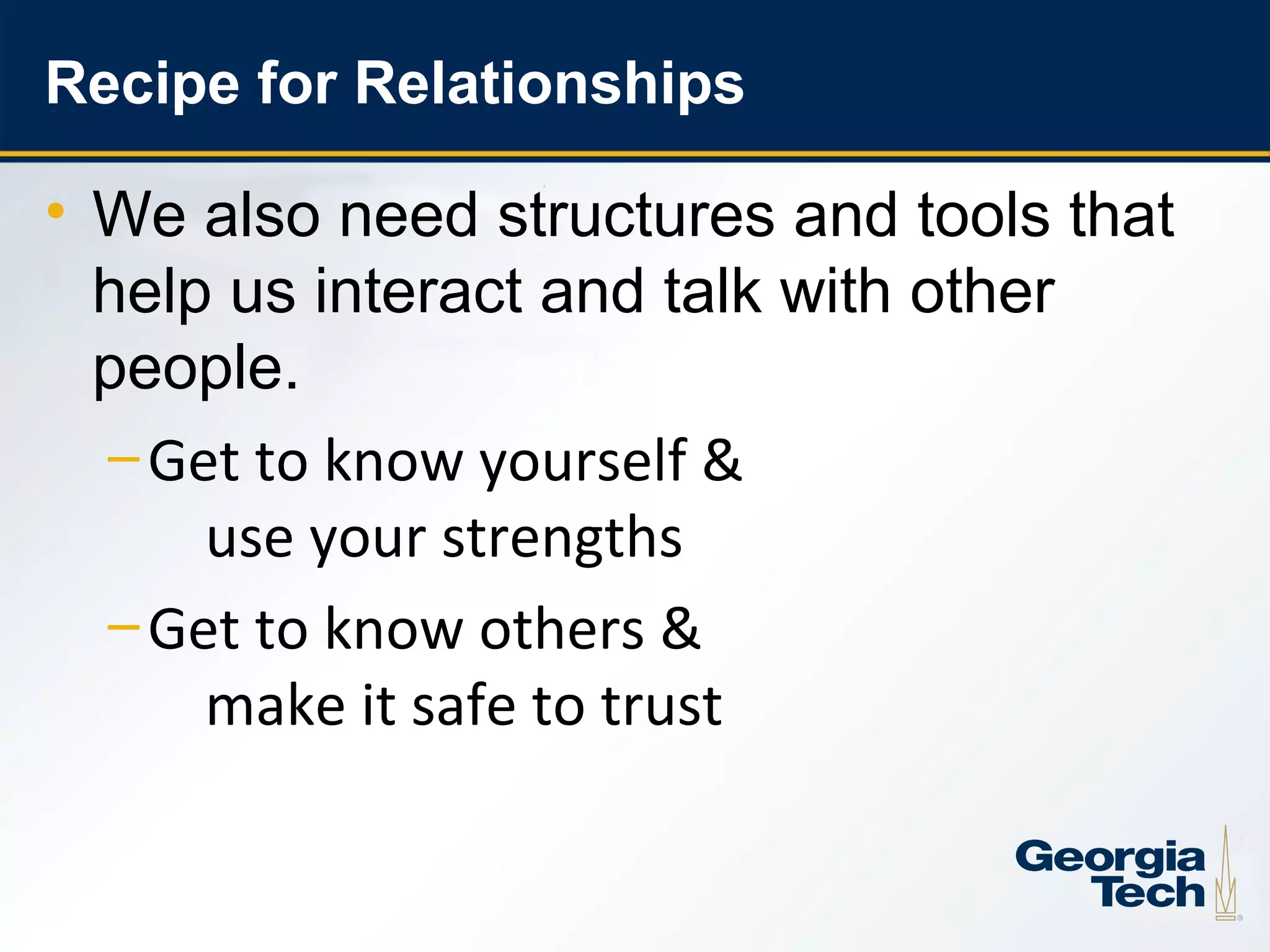 Recipe for Relationships

• We also need structures and tools that help us interact and talk with other people.

– Get to know yourself & use your strengths

– Get to know others & make it safe to trust

Georgia Tech